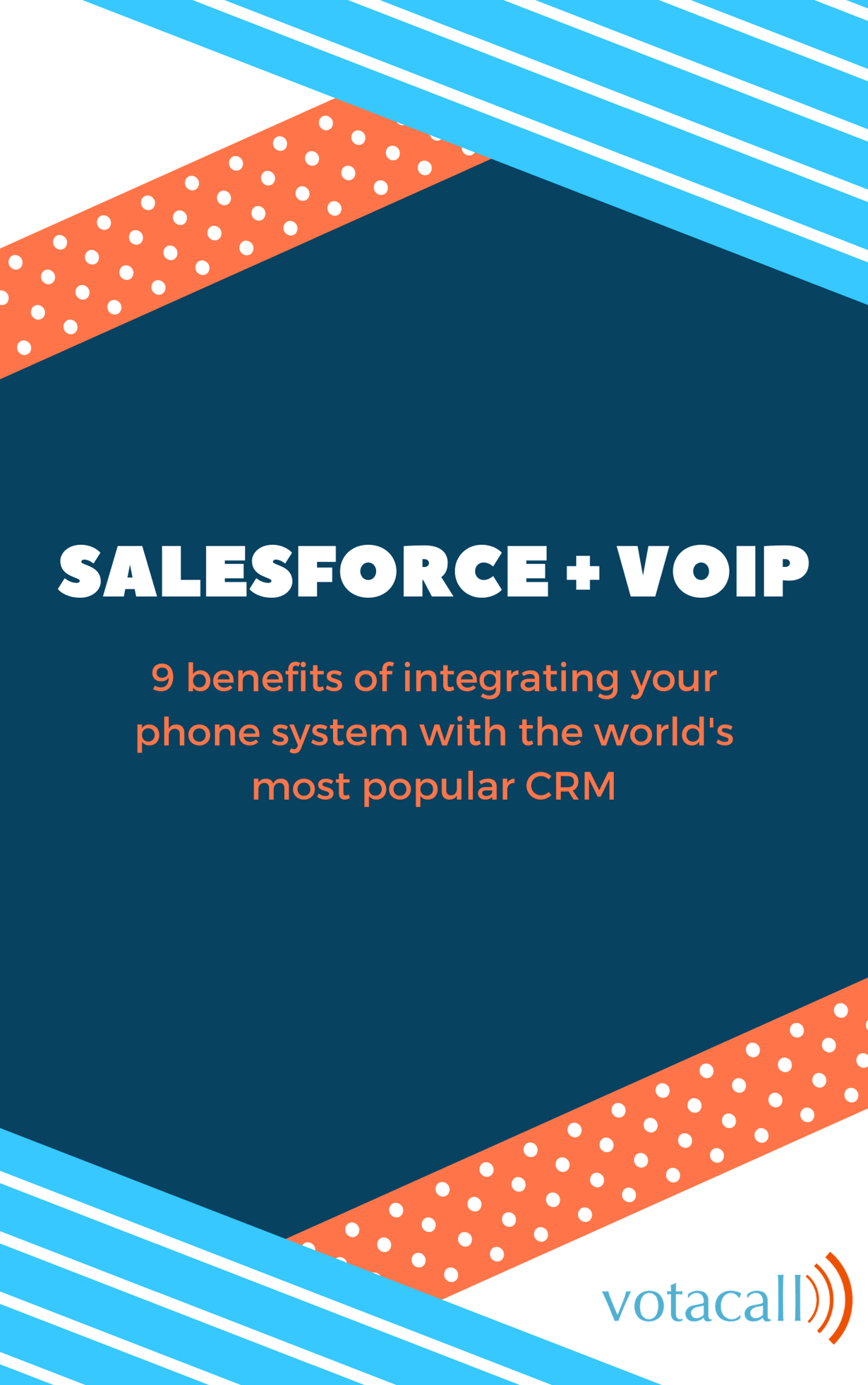 SALESFORCE + VOIP

9 benefits of integrating your phone system with the world's most popular CRM

votacall